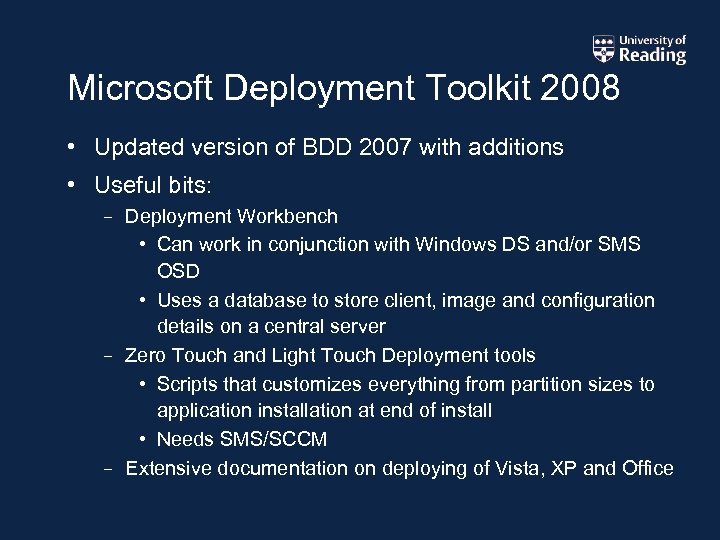 University of Reading

Microsoft Deployment Toolkit 2008

• Updated version of BDD 2007 with additions
• Useful bits:
– Deployment Workbench
• Can work in conjunction with Windows DS and/or SMS OSD
• Uses a database to store client, image and configuration details on a central server
– Zero Touch and Light Touch Deployment tools
• Scripts that customizes everything from partition sizes to application installation at end of install
• Needs SMS/SCCM
– Extensive documentation on deploying of Vista, XP and Office